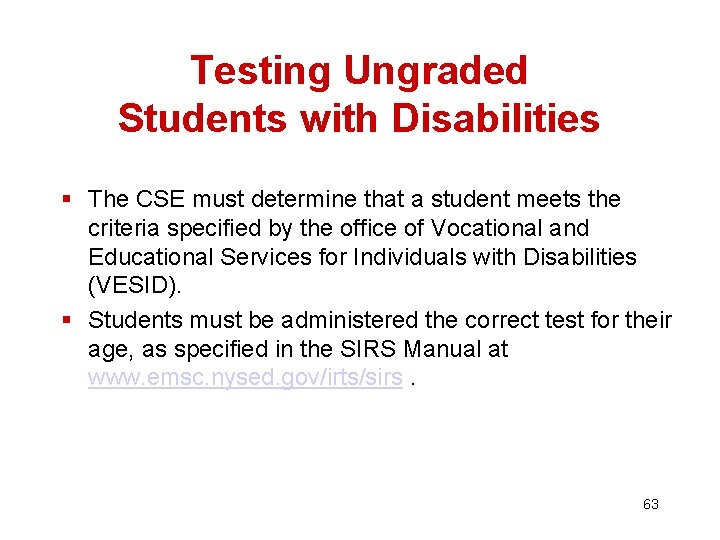 Testing Ungraded Students with Disabilities

▪ The CSE must determine that a student meets the criteria specified by the office of Vocational and Educational Services for Individuals with Disabilities (VESID).

▪ Students must be administered the correct test for their age, as specified in the SIRS Manual at www.emsc.nysed.gov/irts/sirs .

63